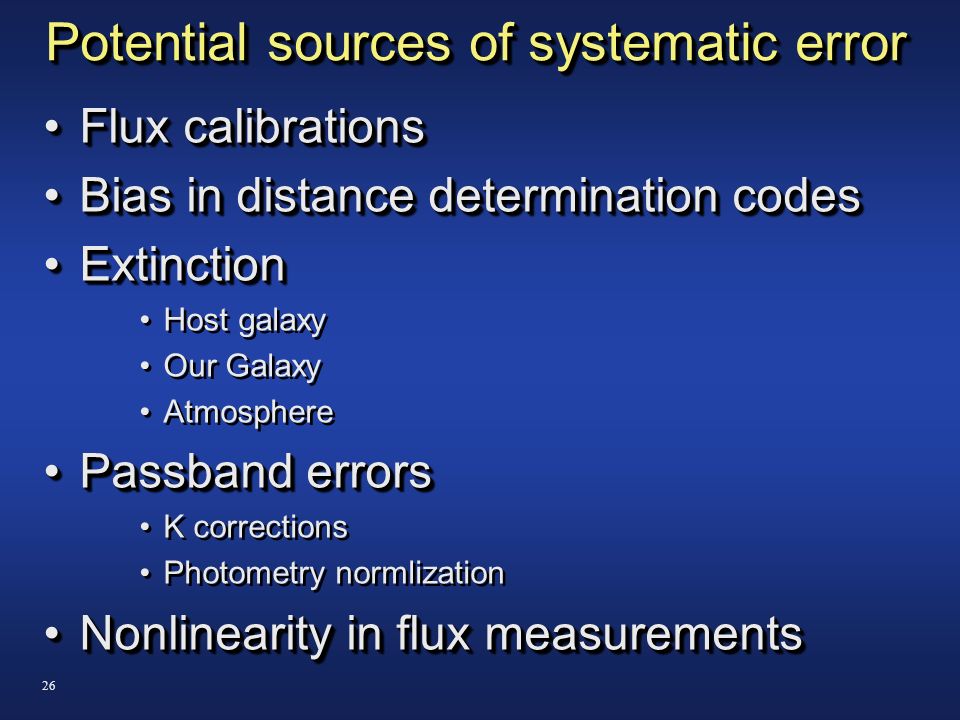 Potential sources of systematic error

• Flux calibrations
• Bias in distance determination codes
• Extinction
  • Host galaxy
  • Our Galaxy
  • Atmosphere
• Passband errors
  • K corrections
  • Photometry normlization
• Nonlinearity in flux measurements

26